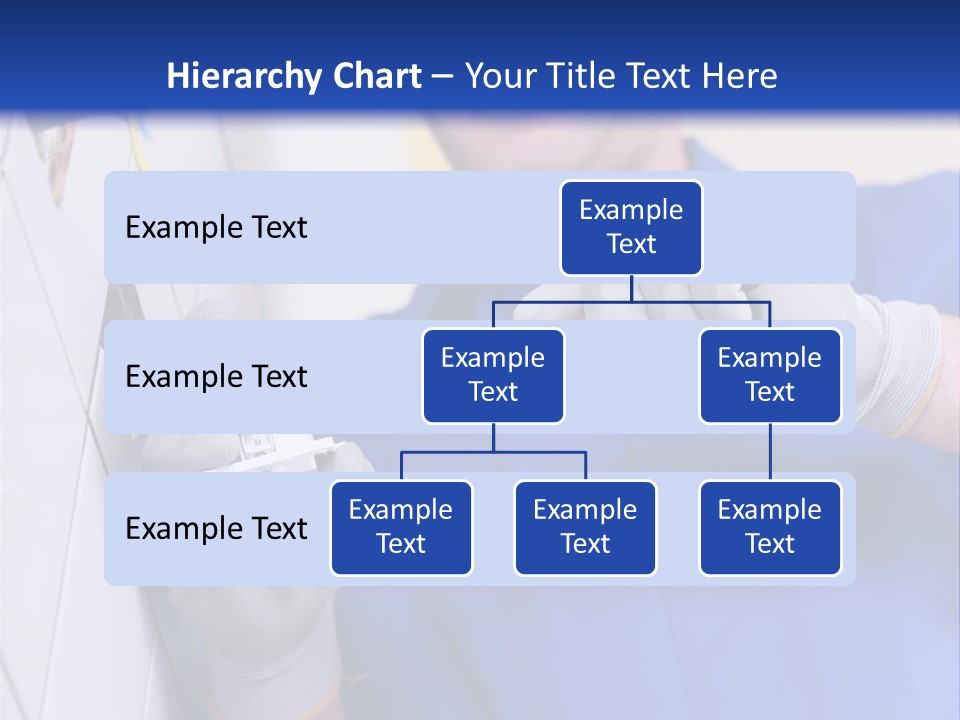 Hierarchy Chart – Your Title Text Here

Example Text

Example Text

Example Text

Example Text

Example Text

Example Text

Example Text

Example Text

Example Text